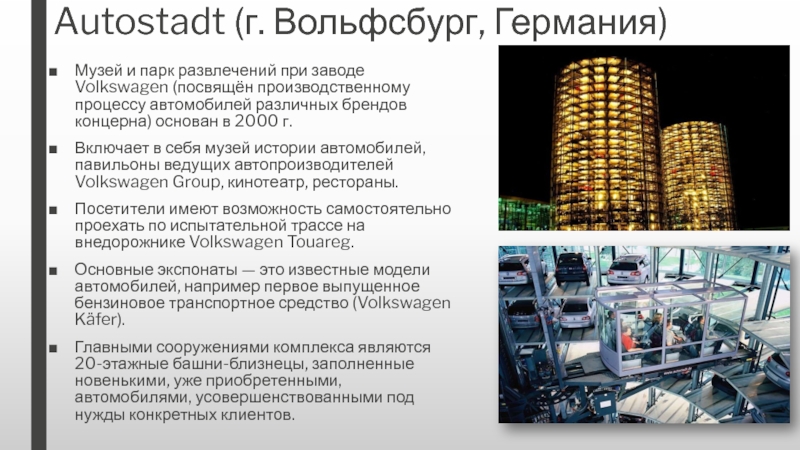 Autostadt (г. Вольфсбург, Германия)

■ Музей и парк развлечений при заводе Volkswagen (посвящён производственному процессу автомобилей различных брендов концерна) основан в 2000 г.

■ Включает в себя музей истории автомобилей, павильоны ведущих автопроизводителей Volkswagen Group, кинотеатр, рестораны.

■ Посетители имеют возможность самостоятельно проехать по испытательной трассе на внедорожнике Volkswagen Touareg.

■ Основные экспонаты — это известные модели автомобилей, например первое выпущенное бензиновое транспортное средство (Volkswagen Käfer).

■ Главными сооружениями комплекса являются 20-этажные башни-близнецы, заполненные новенькими, уже приобретенными, автомобилями, усовершенствованными под нужды конкретных клиентов.